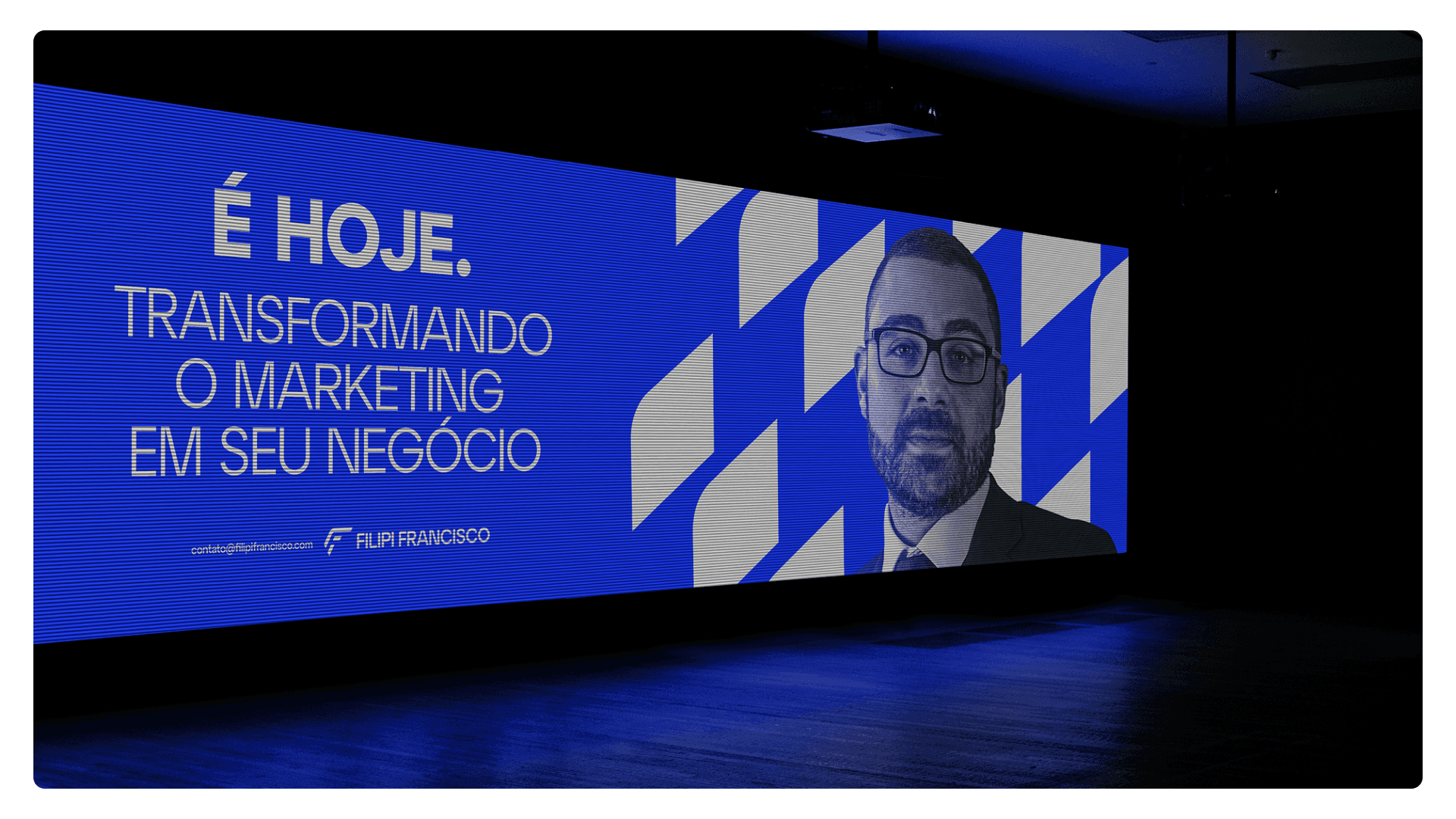 É HOJE.

TRANSFORMANDO O MARKETING EM SEU NEGÓCIO

contato@filipifrancisco.com

FILIPI FRANCISCO